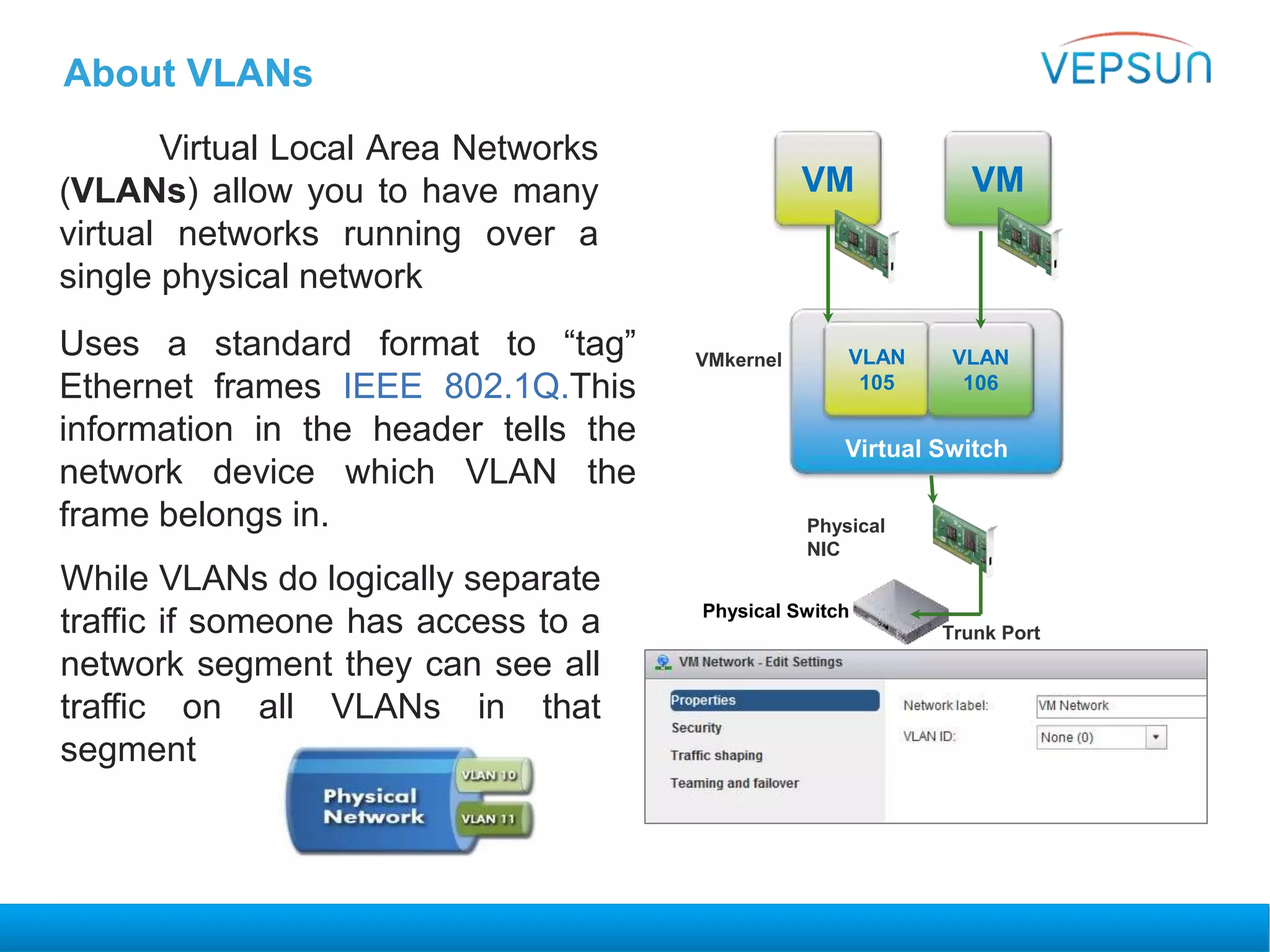 About VLANs

VEPSUN

Virtual Local Area Networks (VLANs) allow you to have many virtual networks running over a single physical network

Uses a standard format to “tag” Ethernet frames IEEE 802.1Q.This information in the header tells the network device which VLAN the frame belongs in.

While VLANs do logically separate traffic if someone has access to a network segment they can see all traffic on all VLANs in that segment

Physical Network
VLAN 10
VLAN 11

VM
VM
VMkernel
VLAN 105
VLAN 106
Virtual Switch
Physical NIC
Physical Switch
Trunk Port

VM Network - Edit Settings
Properties
Security
Traffic shaping
Teaming and failover
Network label: VM Network
VLAN ID: None (0)